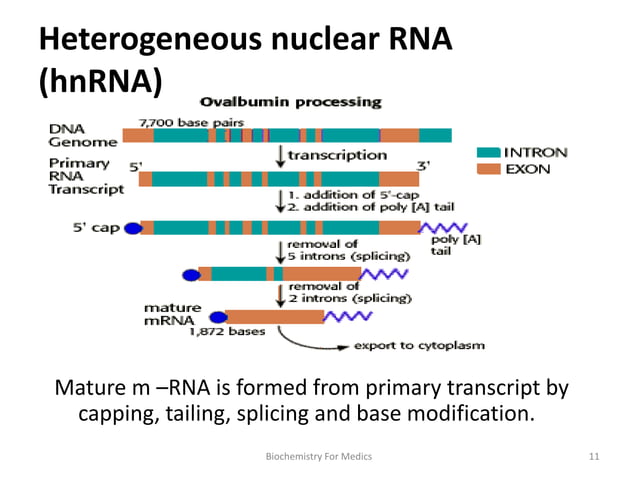 Heterogeneous nuclear RNA (hnRNA)

Ovalbumin processing

DNA Genome

7,700 base pairs

transcription

INTRON
EXON

Primary RNA Transcript

5'

3'

1. addition of 5'-cap
2. addition of poly [A] tail

5' cap

poly [A] tail

removal of 5 introns (splicing)

removal of 2 introns (splicing)

mature mRNA

1,872 bases

export to cytoplasm

Mature m –RNA is formed from primary transcript by capping, tailing, splicing and base modification.

Biochemistry For Medics

11